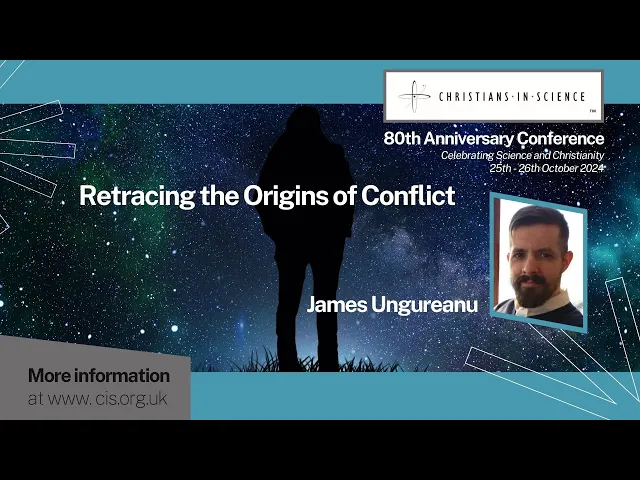 CHRISTIANS·IN·SCIENCE
TM

80th Anniversary Conference
Celebrating Science and Christianity
25th - 26th October 2024

Retracing the Origins of Conflict

James Ungureanu

More information
at www.cis.org.uk